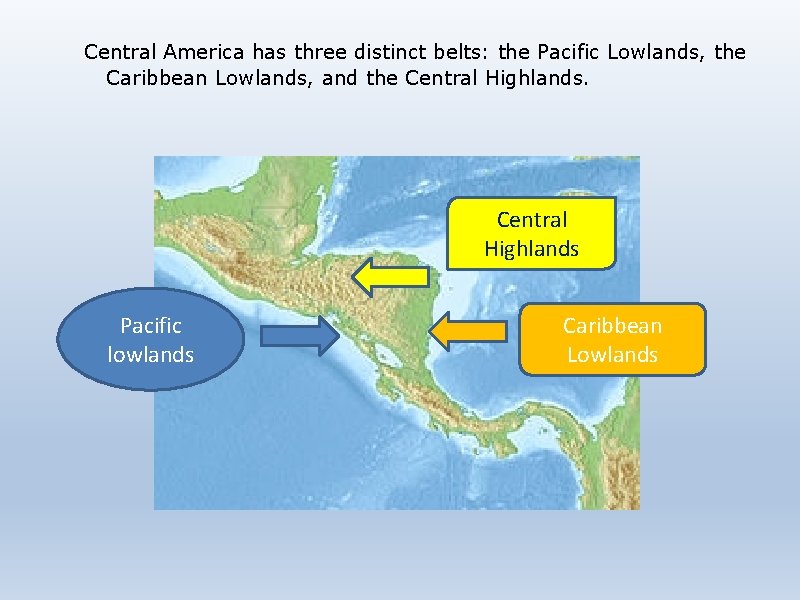 Central America has three distinct belts: the Pacific Lowlands, the Caribbean Lowlands, and the Central Highlands.

Central Highlands

Pacific lowlands

Caribbean Lowlands